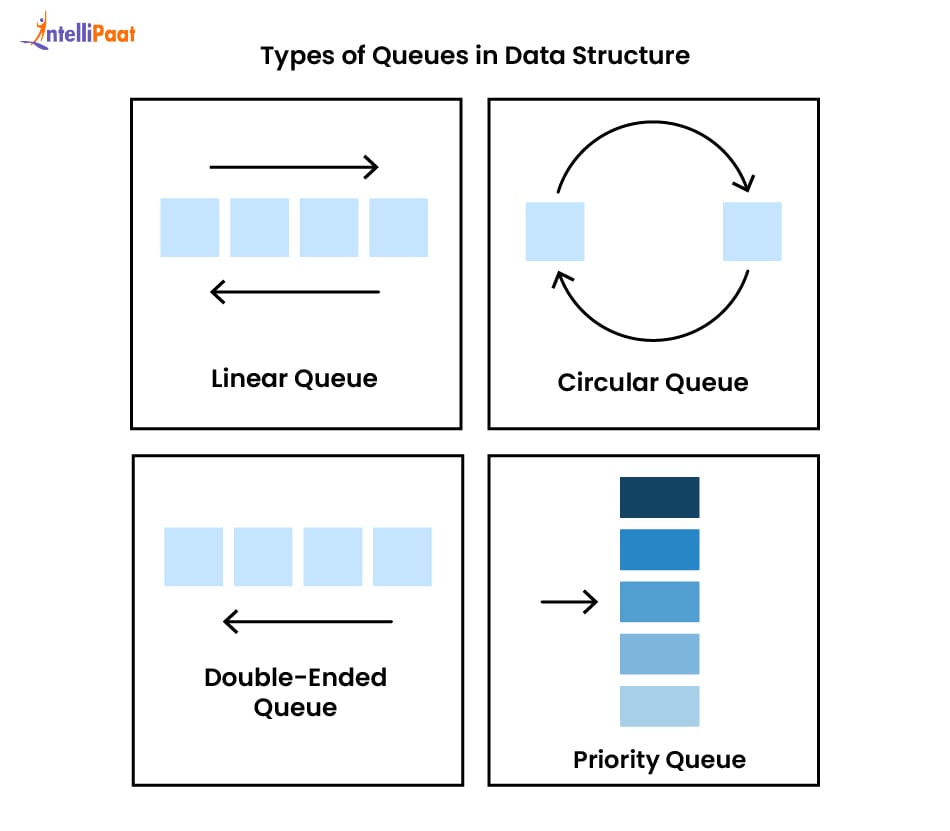 IntelliPaat

Types of Queues in Data Structure

Linear Queue

Circular Queue

Double-Ended Queue

Priority Queue